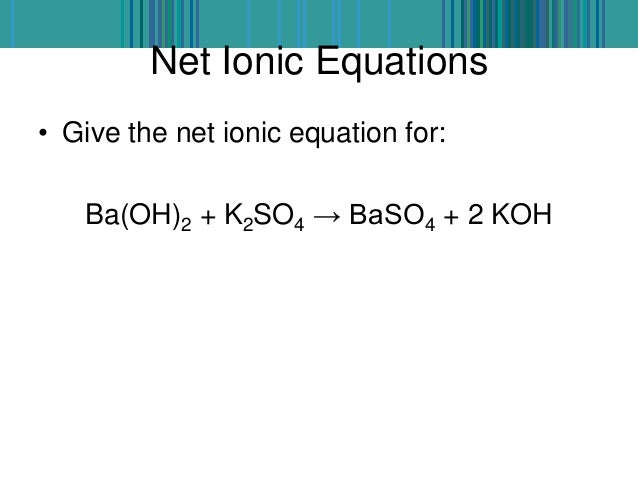 Net Ionic Equations

• Give the net ionic equation for:

$Ba(OH)_2 + K_2SO_4 \rightarrow BaSO_4 + 2\ KOH$